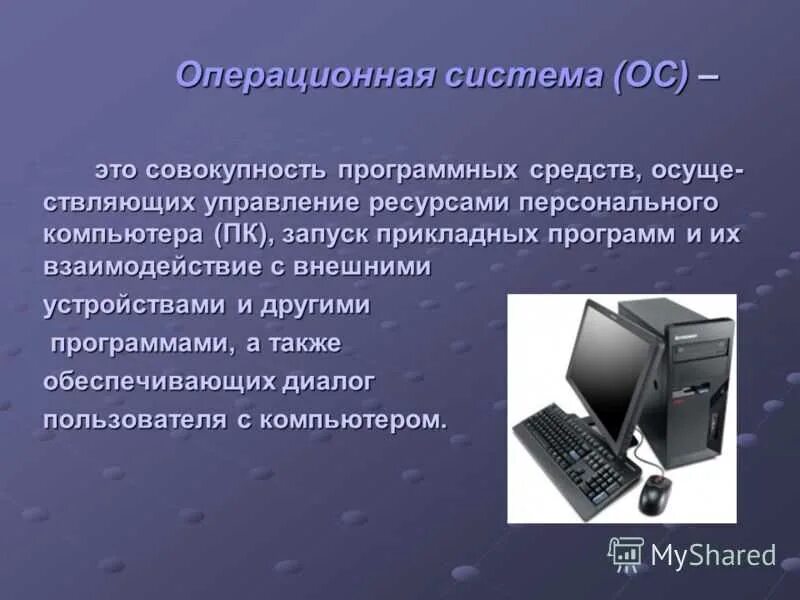 Операционная система (ОС) –

это совокупность программных средств, осуществляющих управление ресурсами персонального компьютера (ПК), запуск прикладных программ и их взаимодействие с внешними устройствами и другими программами, а также обеспечивающих диалог пользователя с компьютером.

MyShared